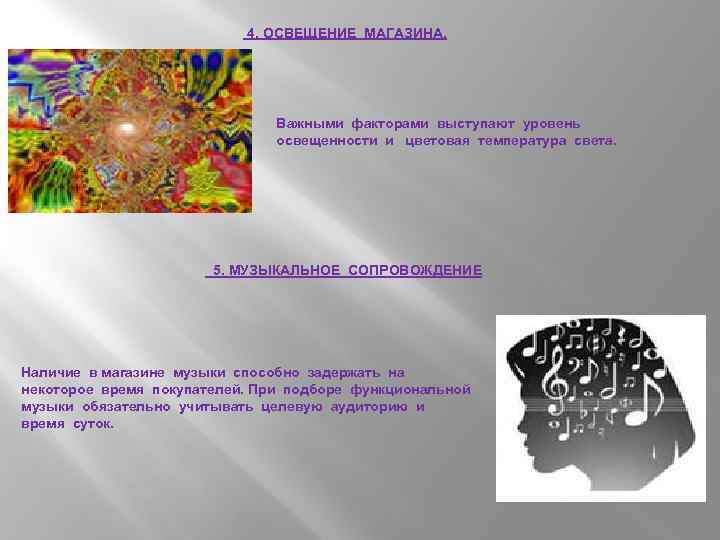 4. ОСВЕЩЕНИЕ МАГАЗИНА.

Важными факторами выступают уровень освещенности и цветовая температура света.

5. МУЗЫКАЛЬНОЕ СОПРОВОЖДЕНИЕ

Наличие в магазине музыки способно задержать на некоторое время покупателей. При подборе функциональной музыки обязательно учитывать целевую аудиторию и время суток.